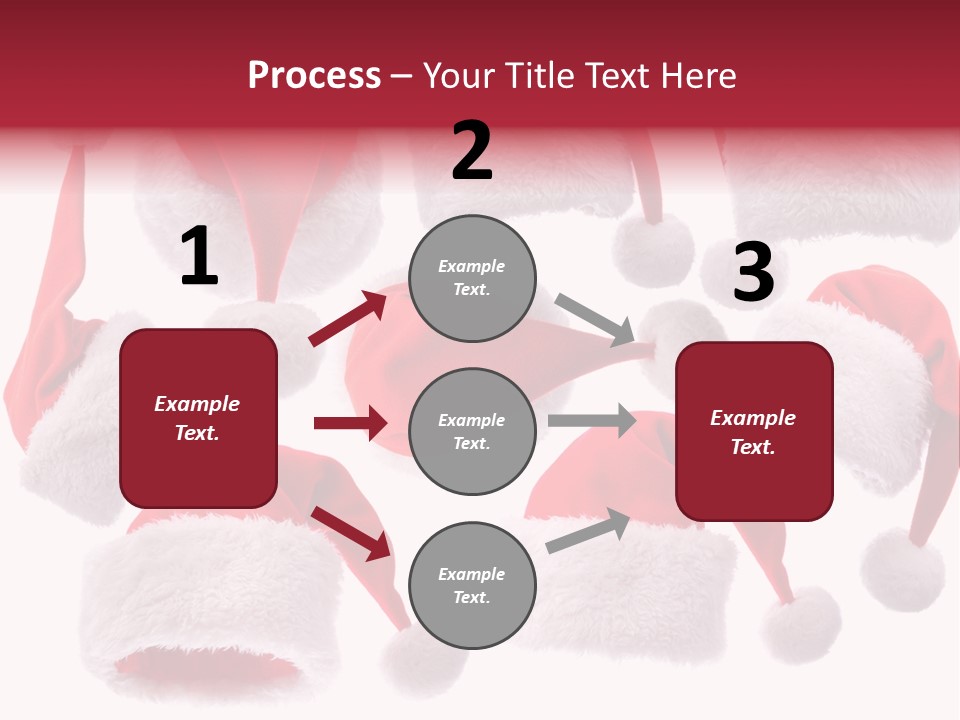 Process – Your Title Text Here

1

Example Text.

2

Example Text.

Example Text.

Example Text.

3

Example Text.